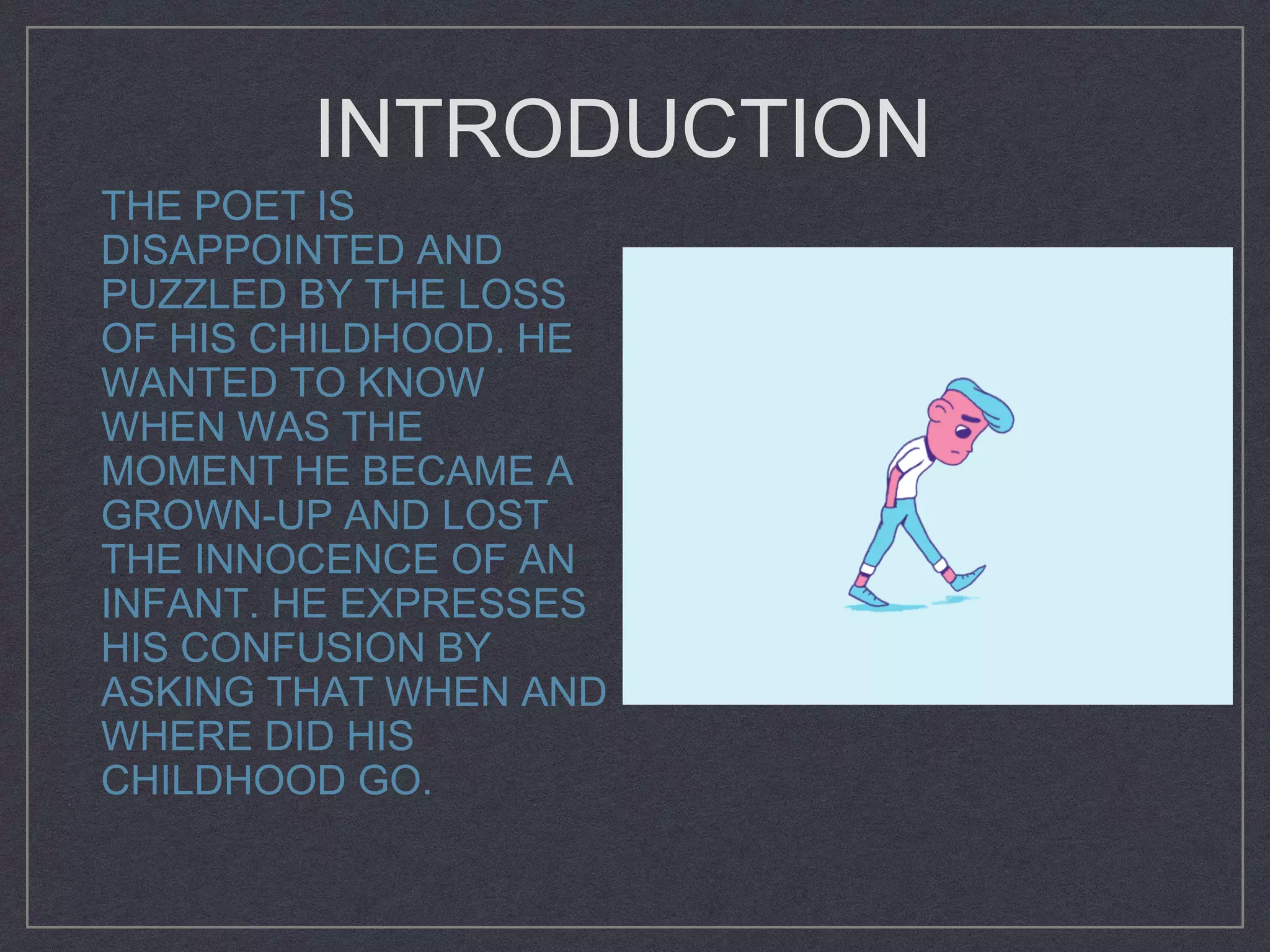 INTRODUCTION

THE POET IS DISAPPOINTED AND PUZZLED BY THE LOSS OF HIS CHILDHOOD. HE WANTED TO KNOW WHEN WAS THE MOMENT HE BECAME A GROWN-UP AND LOST THE INNOCENCE OF AN INFANT. HE EXPRESSES HIS CONFUSION BY ASKING THAT WHEN AND WHERE DID HIS CHILDHOOD GO.